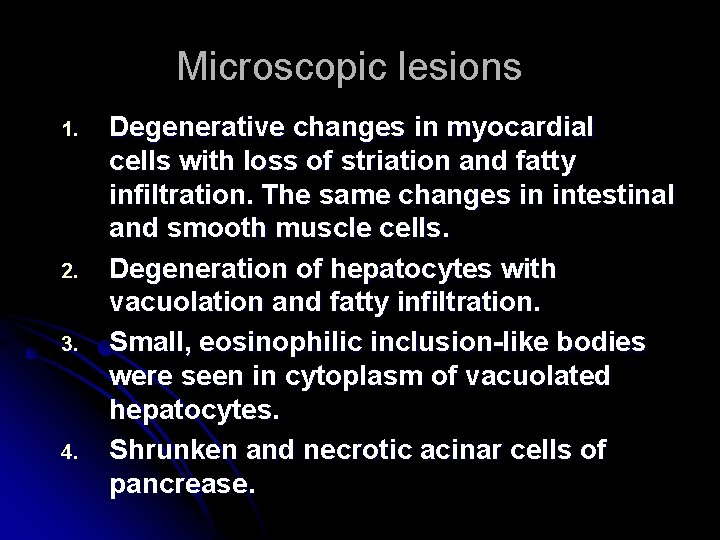 Microscopic lesions

1. Degenerative changes in myocardial cells with loss of striation and fatty infiltration. The same changes in intestinal and smooth muscle cells.
2. Degeneration of hepatocytes with vacuolation and fatty infiltration.
3. Small, eosinophilic inclusion-like bodies were seen in cytoplasm of vacuolated hepatocytes.
4. Shrunken and necrotic acinar cells of pancrease.